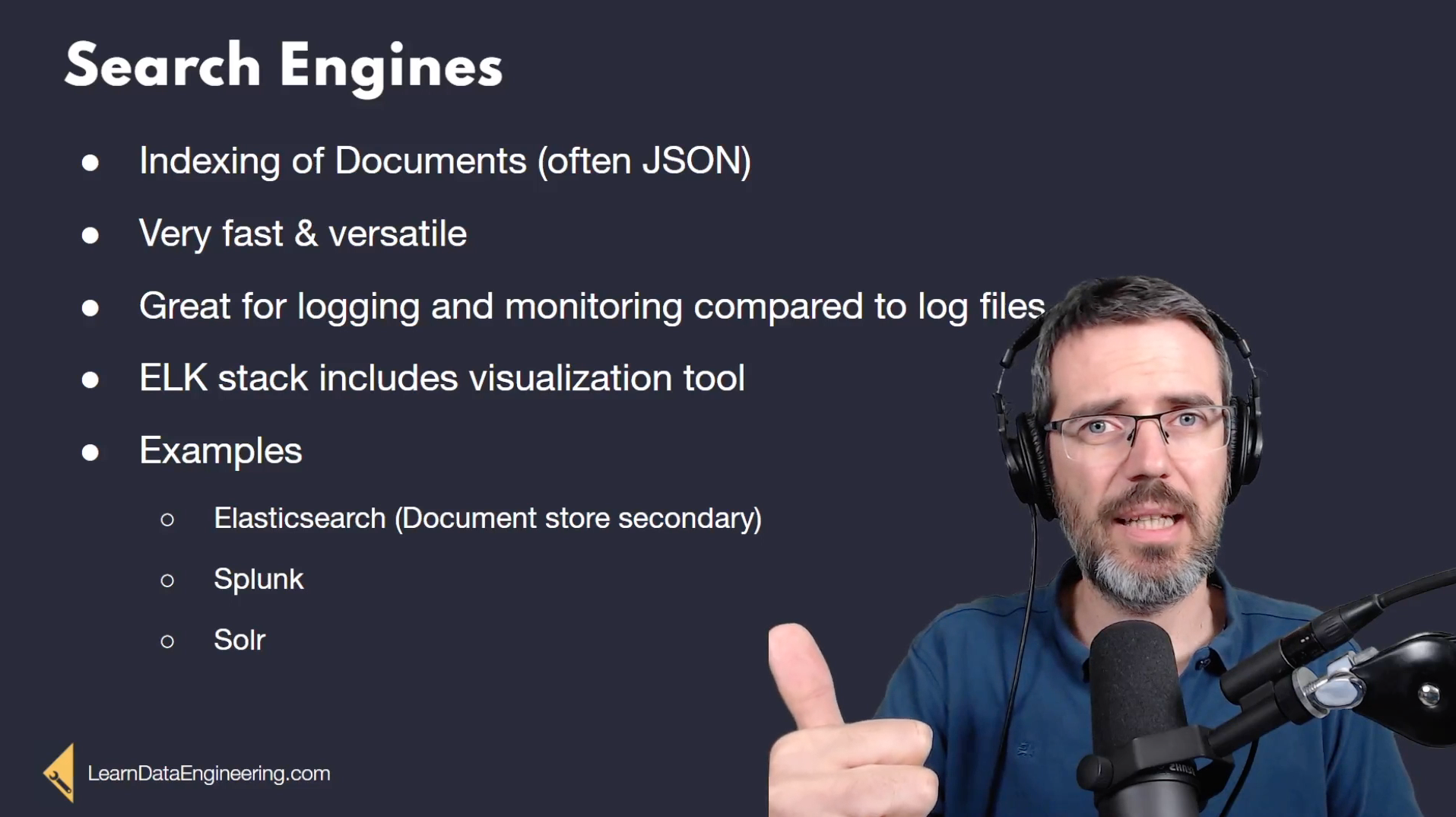 Search Engines

- Indexing of Documents (often JSON)
- Very fast & versatile
- Great for logging and monitoring compared to log files
- ELK stack includes visualization tool
- Examples
  - Elasticsearch (Document store secondary)
  - Splunk
  - Solr

LearnDataEngineering.com